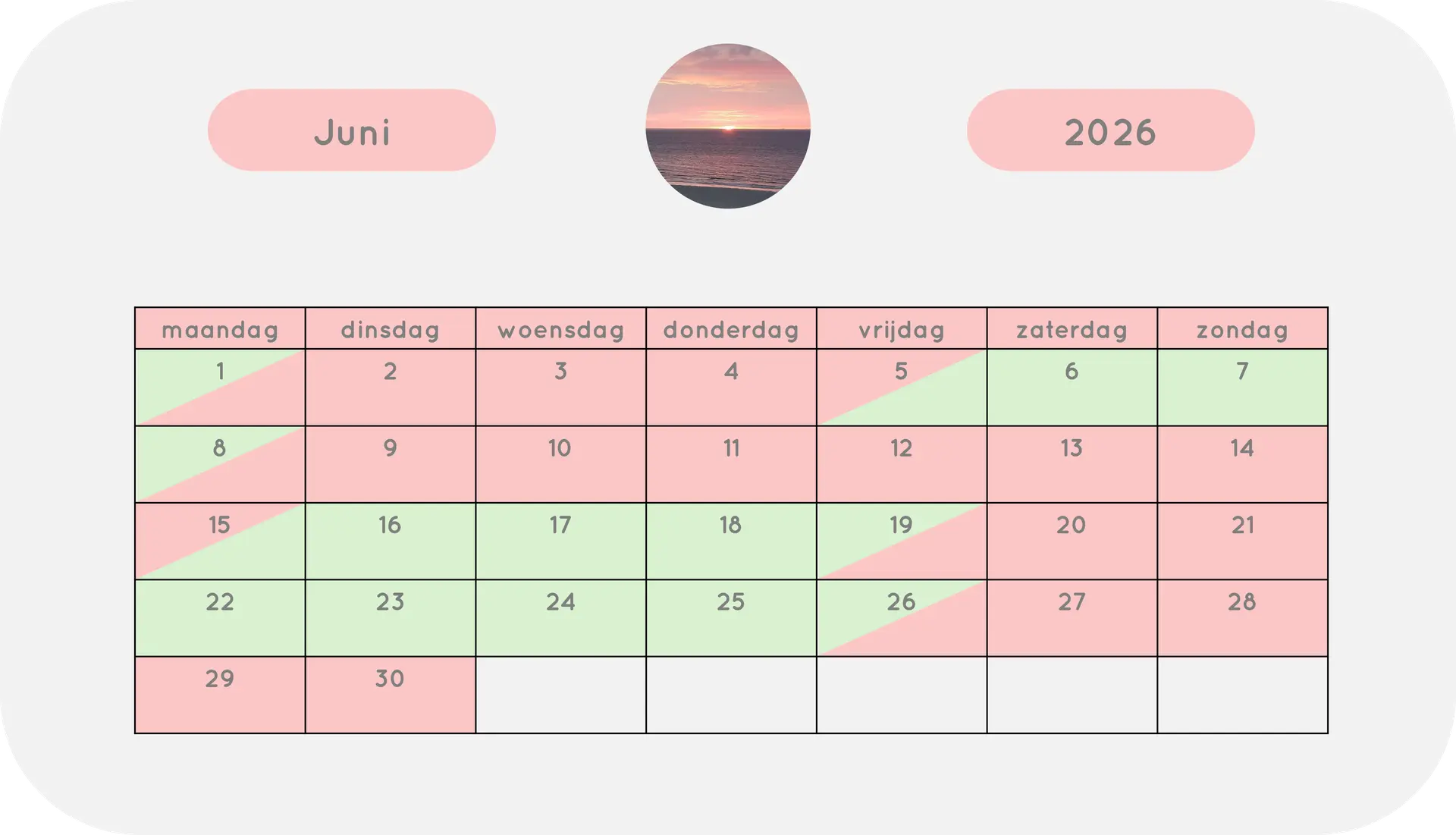 Juni

2026

| maandag | dinsdag | woensdag | donderdag | vrijdag | zaterdag | zondag |
|---|---|---|---|---|---|---|
| 1 | 2 | 3 | 4 | 5 | 6 | 7 |
| 8 | 9 | 10 | 11 | 12 | 13 | 14 |
| 15 | 16 | 17 | 18 | 19 | 20 | 21 |
| 22 | 23 | 24 | 25 | 26 | 27 | 28 |
| 29 | 30 | | | | | |